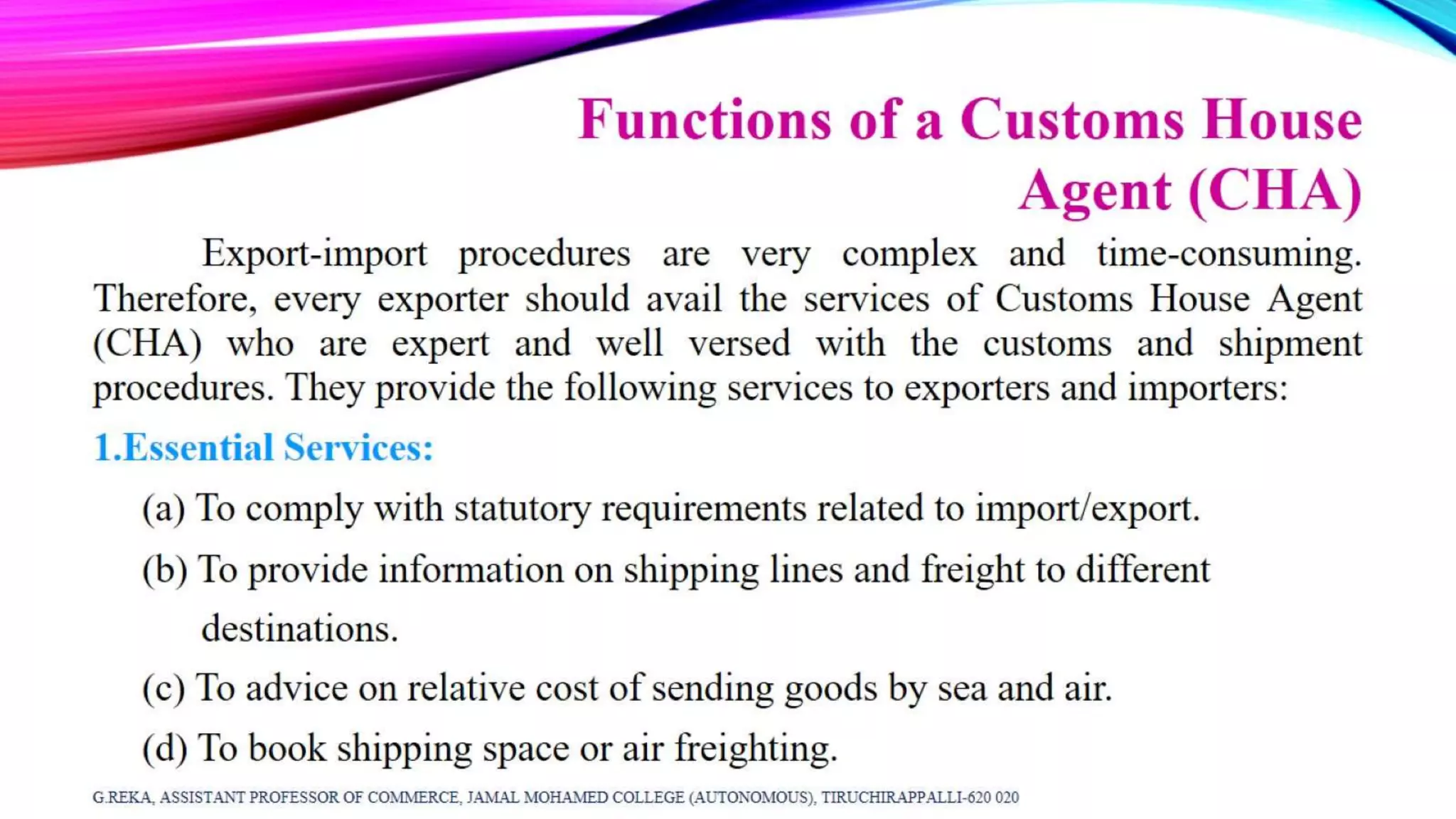 Functions of a Customs House Agent (CHA)

Export-import procedures are very complex and time-consuming. Therefore, every exporter should avail the services of Customs House Agent (CHA) who are expert and well versed with the customs and shipment procedures. They provide the following services to exporters and importers:

1.Essential Services:

(a) To comply with statutory requirements related to import/export.

(b) To provide information on shipping lines and freight to different destinations.

(c) To advice on relative cost of sending goods by sea and air.

(d) To book shipping space or air freighting.

G.REKA, ASSISTANT PROFESSOR OF COMMERCE, JAMAL MOHAMED COLLEGE (AUTONOMOUS), TIRUCHIRAPPALLI-620 020